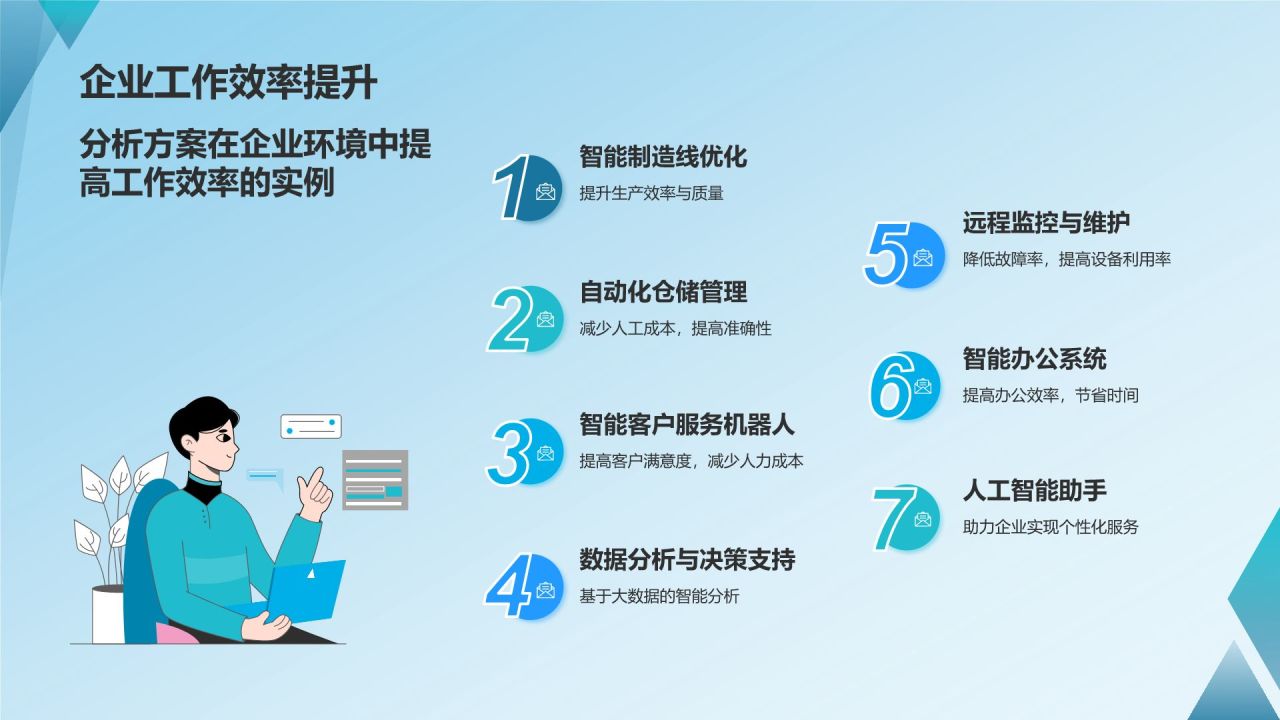 企业工作效率提升

分析方案在企业环境中提高工作效率的实例

1 智能制造线优化
提升生产效率与质量

2 自动化仓储管理
减少人工成本，提高准确性

3 智能客户服务机器人
提高客户满意度，减少人力成本

4 数据分析与决策支持
基于大数据的智能分析

5 远程监控与维护
降低故障率，提高设备利用率

6 智能办公系统
提高办公效率，节省时间

7 人工智能助手
助力企业实现个性化服务